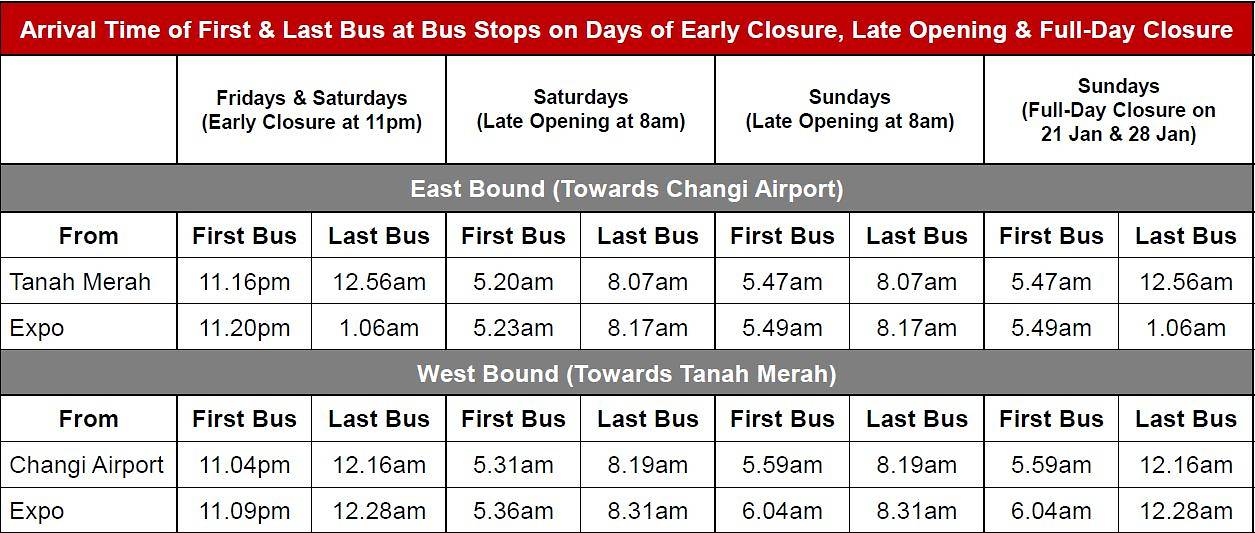 Arrival Time of First & Last Bus at Bus Stops on Days of Early Closure, Late Opening & Full-Day Closure

| | Fridays & Saturdays (Early Closure at 11pm) | | Saturdays (Late Opening at 8am) | | Sundays (Late Opening at 8am) | | Sundays (Full-Day Closure on 21 Jan & 28 Jan) | |
|---|---|---|---|---|---|---|---|---|
| East Bound (Towards Changi Airport) | | | | | | | | |
| From | First Bus | Last Bus | First Bus | Last Bus | First Bus | Last Bus | First Bus | Last Bus |
| Tanah Merah | 11.16pm | 12.56am | 5.20am | 8.07am | 5.47am | 8.07am | 5.47am | 12.56am |
| Expo | 11.20pm | 1.06am | 5.23am | 8.17am | 5.49am | 8.17am | 5.49am | 1.06am |
| West Bound (Towards Tanah Merah) | | | | | | | | |
| From | First Bus | Last Bus | First Bus | Last Bus | First Bus | Last Bus | First Bus | Last Bus |
| Changi Airport | 11.04pm | 12.16am | 5.31am | 8.19am | 5.59am | 8.19am | 5.59am | 12.16am |
| Expo | 11.09pm | 12.28am | 5.36am | 8.31am | 6.04am | 8.31am | 6.04am | 12.28am |